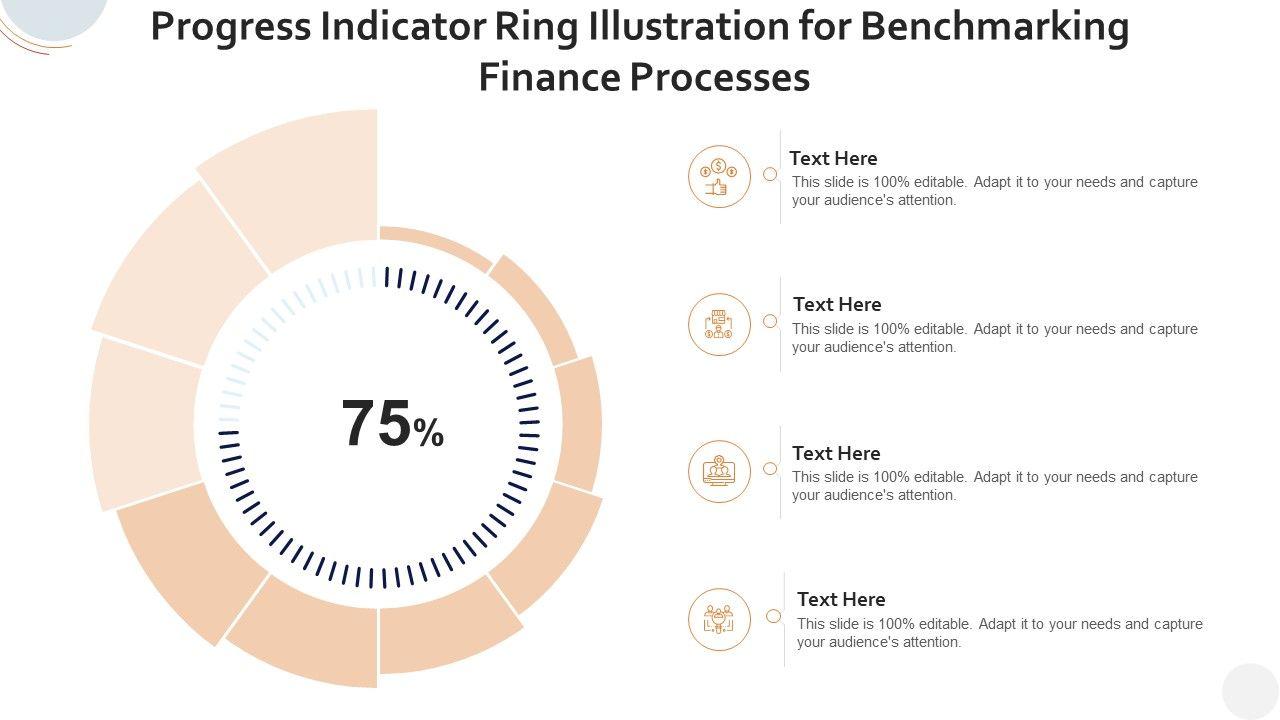 Progress Indicator Ring Illustration for Benchmarking Finance Processes

75%

Text Here
This slide is 100% editable. Adapt it to your needs and capture your audience's attention.

Text Here
This slide is 100% editable. Adapt it to your needs and capture your audience's attention.

Text Here
This slide is 100% editable. Adapt it to your needs and capture your audience's attention.

Text Here
This slide is 100% editable. Adapt it to your needs and capture your audience's attention.